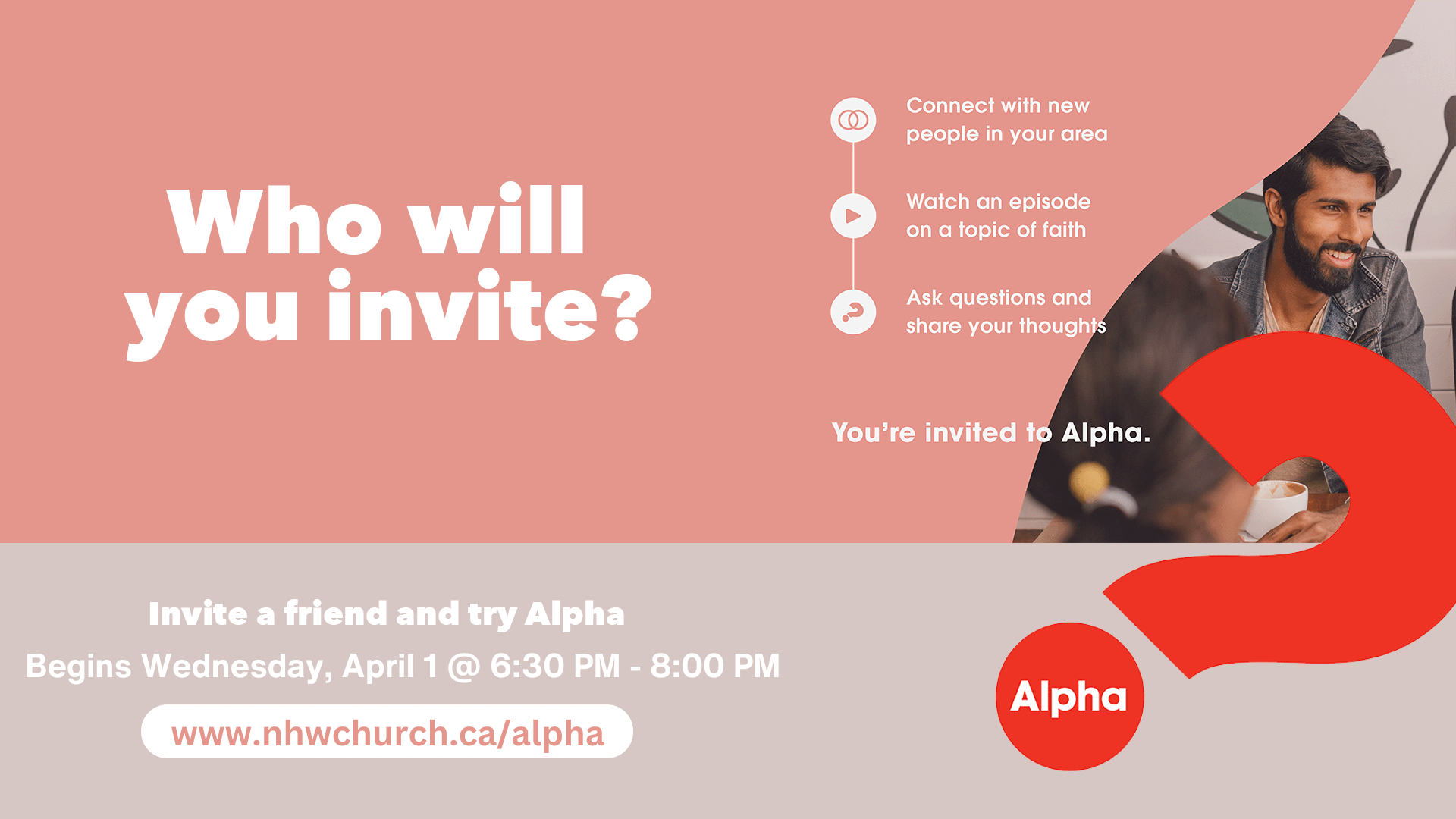 Who will you invite?

Connect with new people in your area

Watch an episode on a topic of faith

Ask questions and share your thoughts

You're invited to Alpha.

Invite a friend and try Alpha

Begins Wednesday, April 1 @ 6:30 PM - 8:00 PM

www.nhwchurch.ca/alpha

Alpha